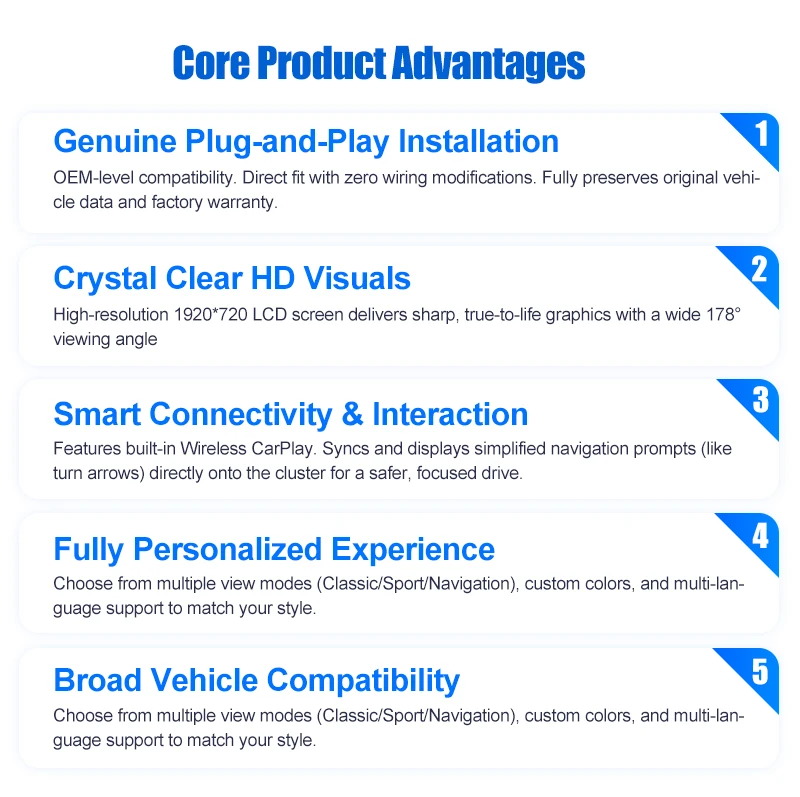 Core Product Advantages

Genuine Plug-and-Play Installation
1
OEM-level compatibility. Direct fit with zero wiring modifications. Fully preserves original vehicle data and factory warranty.

Crystal Clear HD Visuals
2
High-resolution 1920*720 LCD screen delivers sharp, true-to-life graphics with a wide 178° viewing angle

Smart Connectivity & Interaction
3
Features built-in Wireless CarPlay. Syncs and displays simplified navigation prompts (like turn arrows) directly onto the cluster for a safer, focused drive.

Fully Personalized Experience
4
Choose from multiple view modes (Classic/Sport/Navigation), custom colors, and multi-language support to match your style.

Broad Vehicle Compatibility
5
Choose from multiple view modes (Classic/Sport/Navigation), custom colors, and multi-language support to match your style.